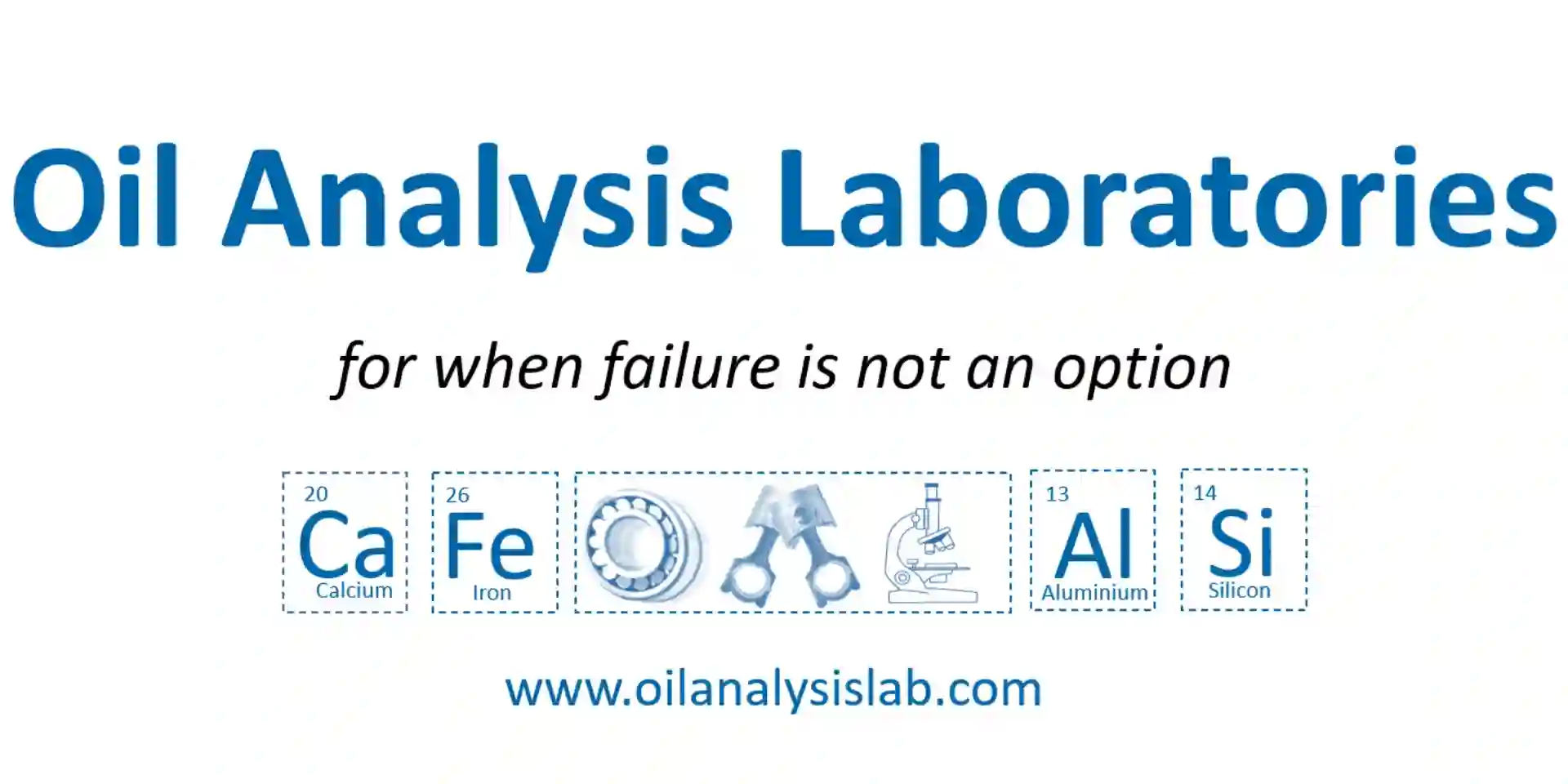 Oil Analysis Laboratories

for when failure is not an option

20
Ca
Calcium

26
Fe
Iron

13
Al
Aluminium

14
Si
Silicon

www.oilanalysislab.com